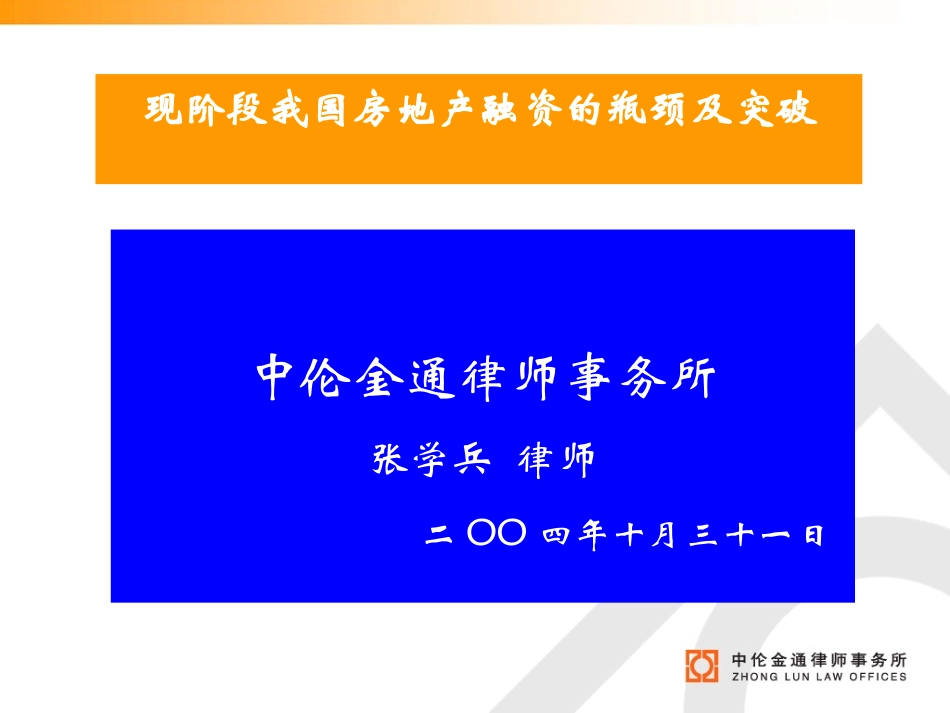 现阶段我国房地产融资的瓶颈及突破

中伦金通律师事务所

张学兵 律师

二 〇〇 四年十月三十一日

中伦金通律师事务所
ZHONG LUN LAW OFFICES